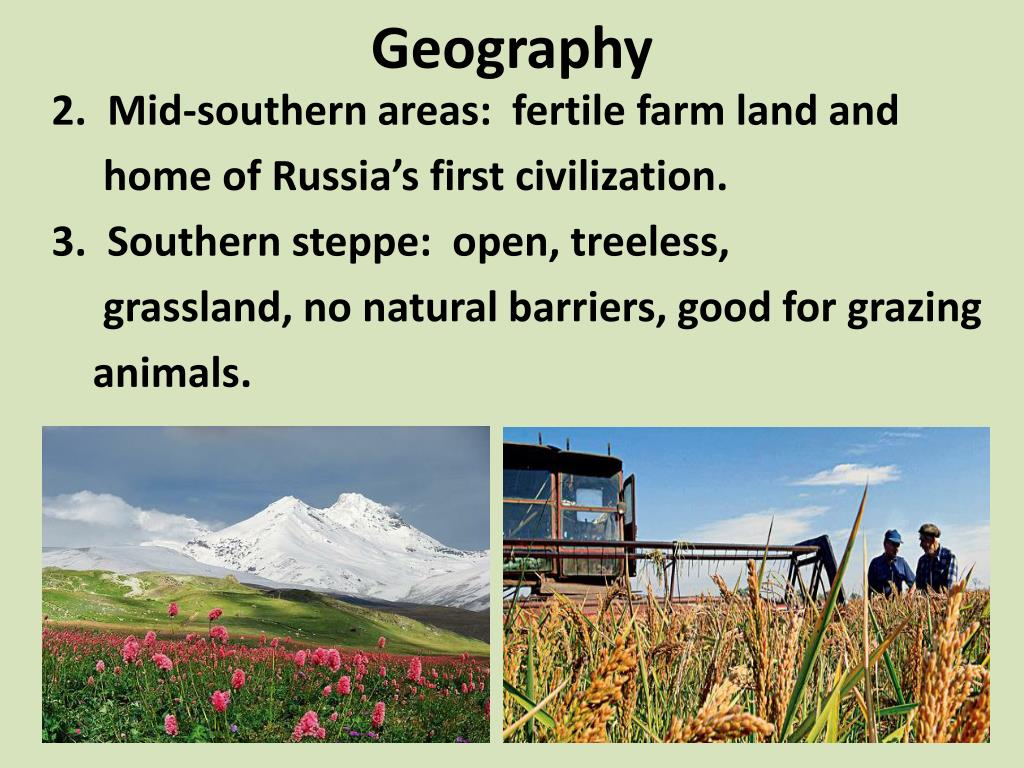 Geography

2. Mid-southern areas: fertile farm land and home of Russia’s first civilization.

3. Southern steppe: open, treeless, grassland, no natural barriers, good for grazing animals.